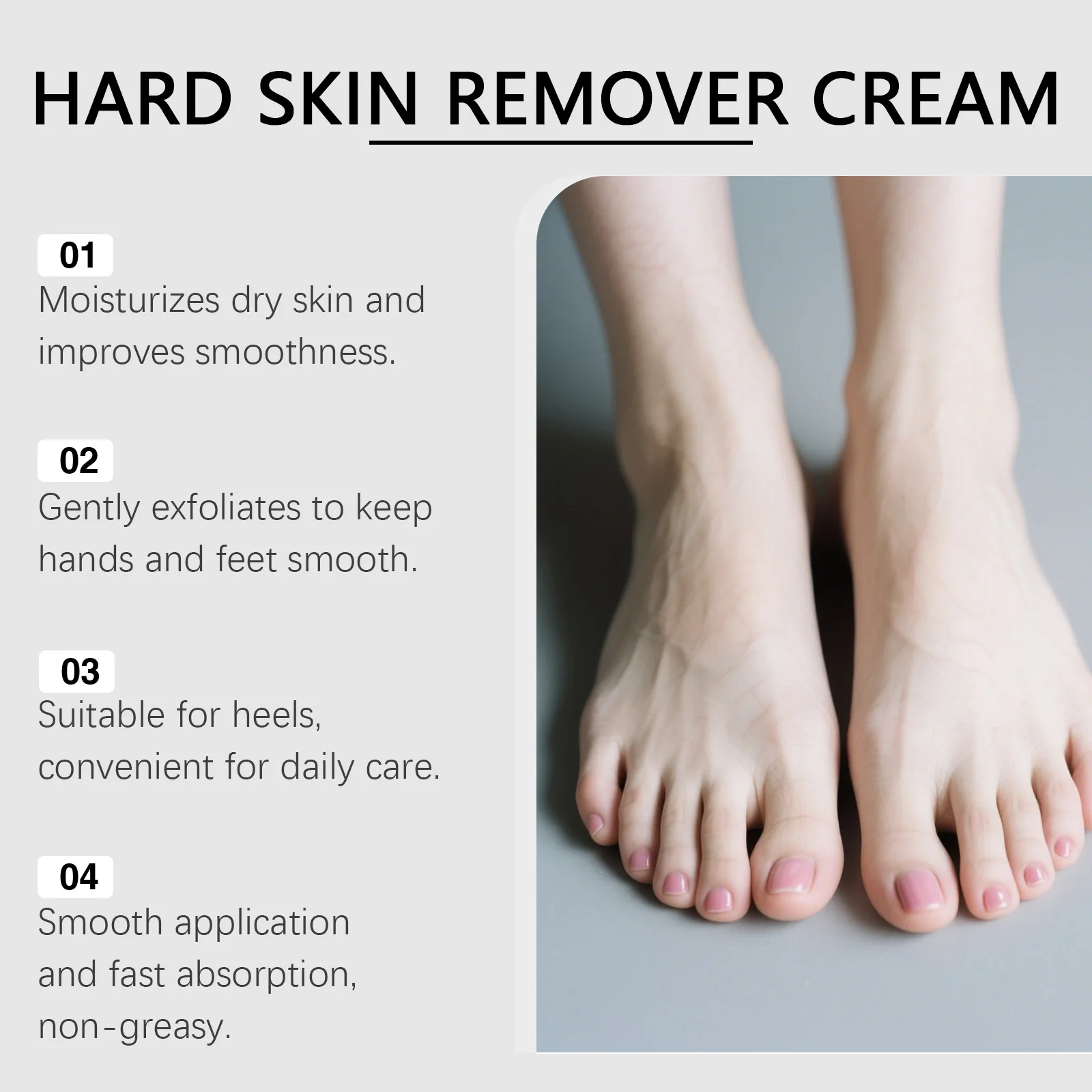 HARD SKIN REMOVER CREAM

01
Moisturizes dry skin and improves smoothness.

02
Gently exfoliates to keep hands and feet smooth.

03
Suitable for heels, convenient for daily care.

04
Smooth application and fast absorption, non-greasy.